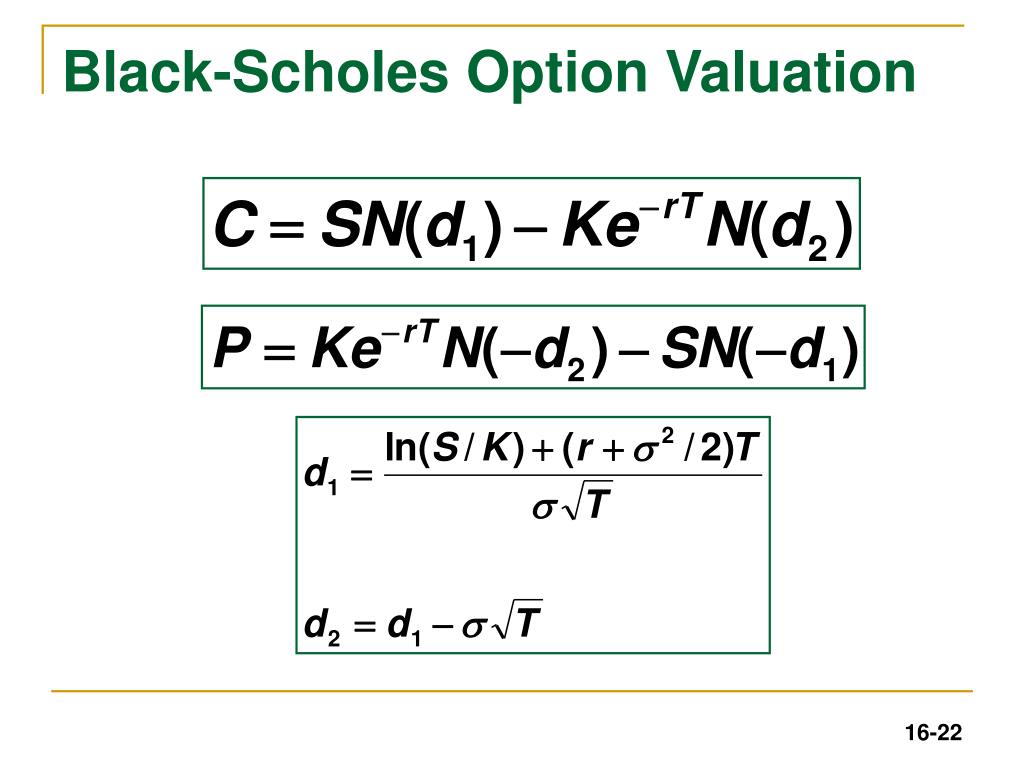 Black-Scholes Option Valuation

$C = SN(d_1) - Ke^{-rT}N(d_2)$

$P = Ke^{-rT}N(-d_2) - SN(-d_1)$

$d_1 = \frac{\ln(S/K) + (r + \sigma^2/2)T}{\sigma\sqrt{T}}$

$d_2 = d_1 - \sigma\sqrt{T}$

16-22